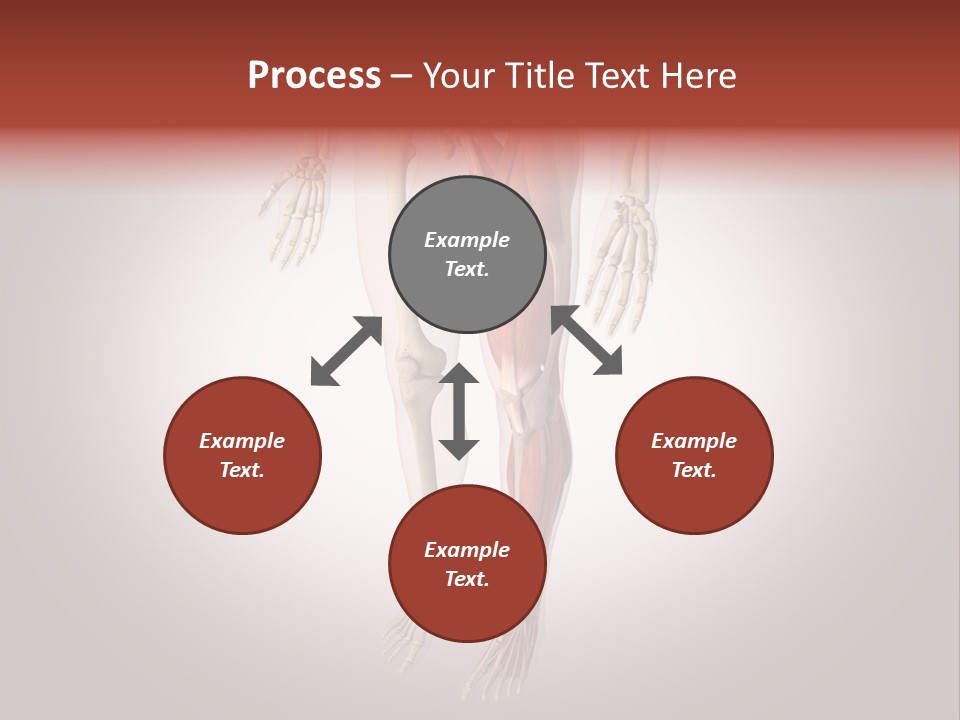 Process – Your Title Text Here

Example Text.

Example Text.

Example Text.

Example Text.